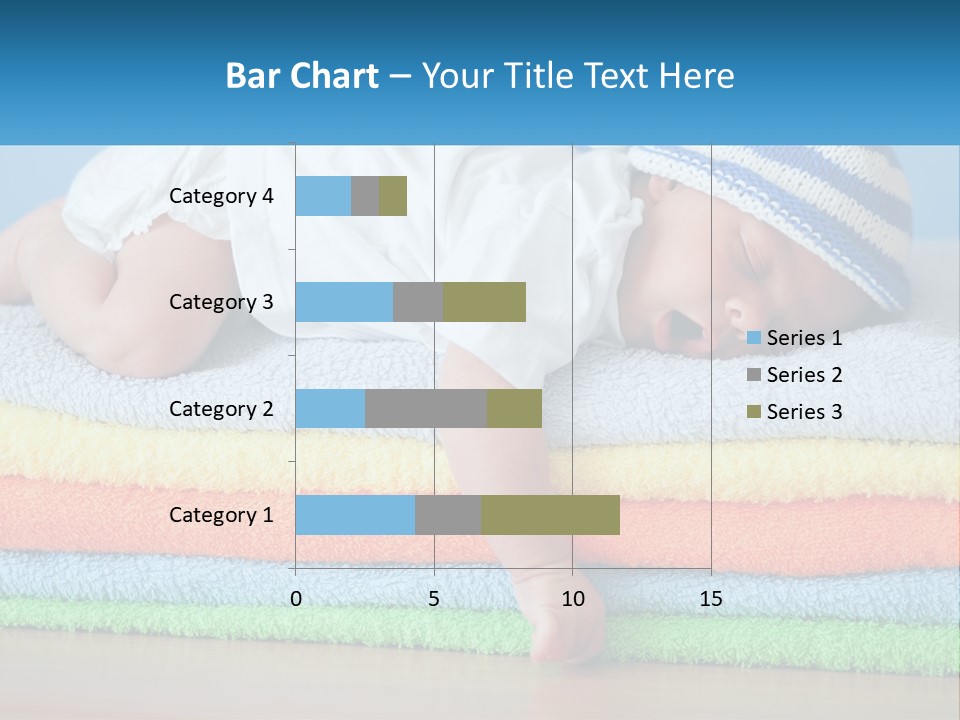 Bar Chart – Your Title Text Here

Category 4
Category 3
Category 2
Category 1

0
5
10
15

Series 1
Series 2
Series 3